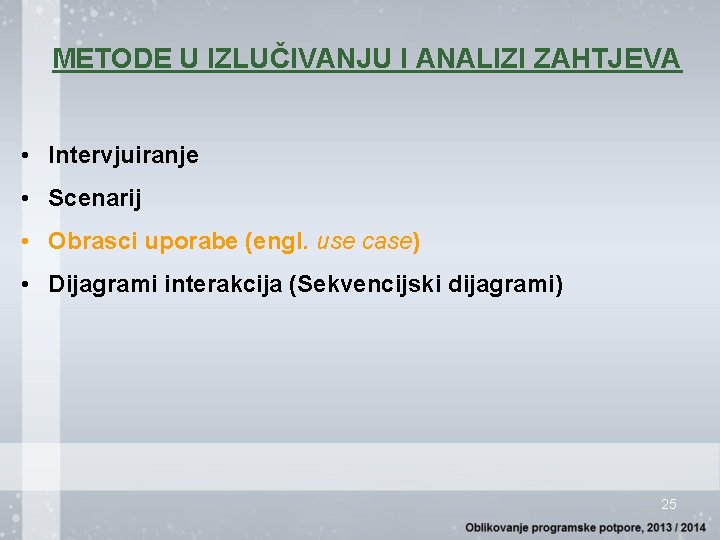 METODE U IZLUČIVANJU I ANALIZI ZAHTJEVA

• Intervjuiranje
• Scenarij
• Obrasci uporabe (engl. use case)
• Dijagrami interakcija (Sekvencijski dijagrami)

25

Oblikovanje programske potpore, 2013 / 2014